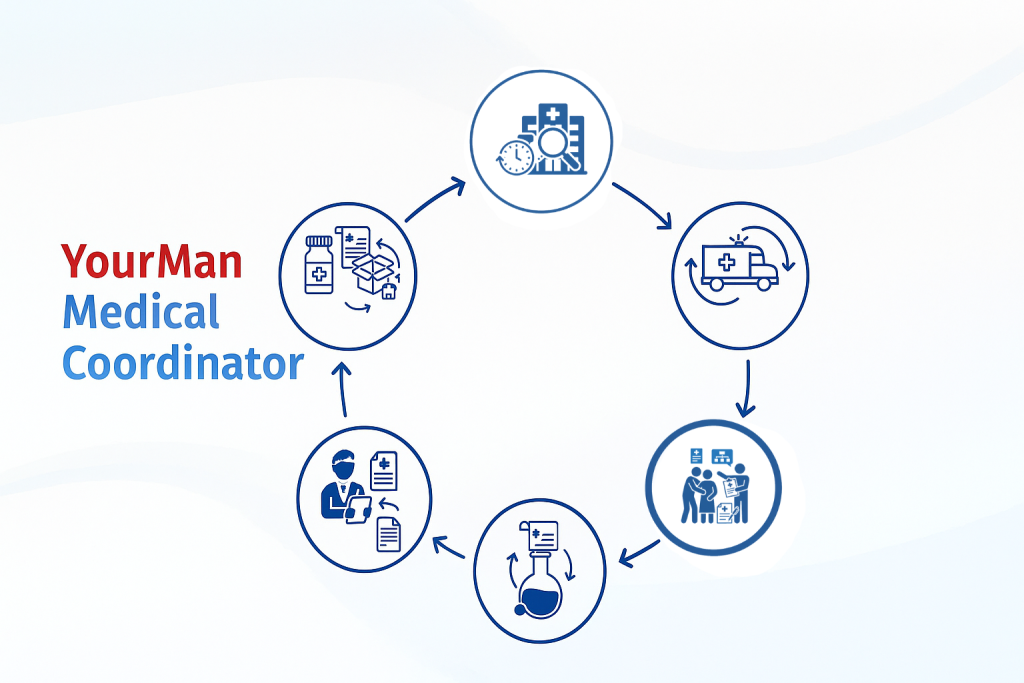 YourMan
Medical
Coordinator